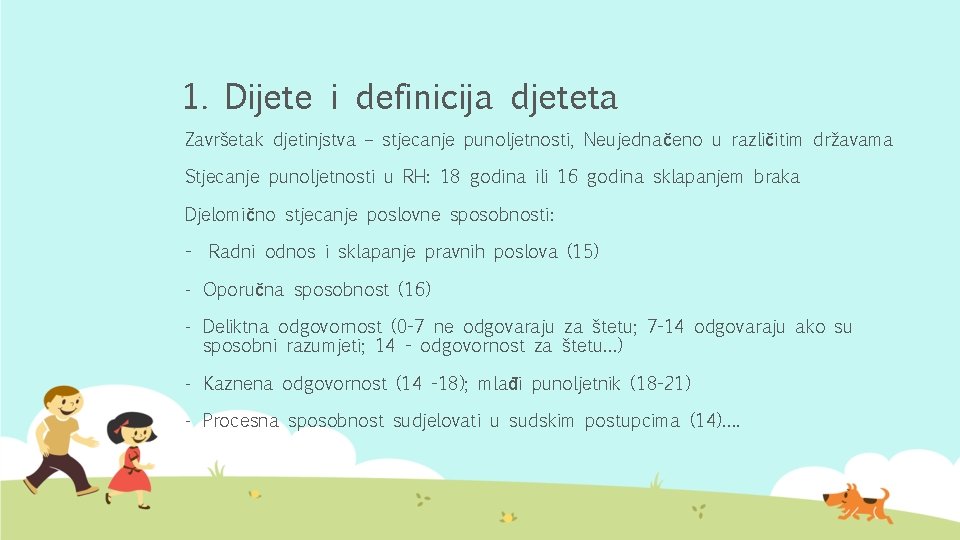 1. Dijete i definicija djeteta

Završetak djetinjstva – stjecanje punoljetnosti, Neujednačeno u različitim državama

Stjecanje punoljetnosti u RH: 18 godina ili 16 godina sklapanjem braka

Djelomično stjecanje poslovne sposobnosti:

- Radni odnos i sklapanje pravnih poslova (15)

- Oporučna sposobnost (16)

- Deliktna odgovornost (0-7 ne odgovaraju za štetu; 7-14 odgovaraju ako su sposobni razumjeti; 14 - odgovornost za štetu...)

- Kaznena odgovornost (14 -18); mlađi punoljetnik (18-21)

- Procesna sposobnost sudjelovati u sudskim postupcima (14)....